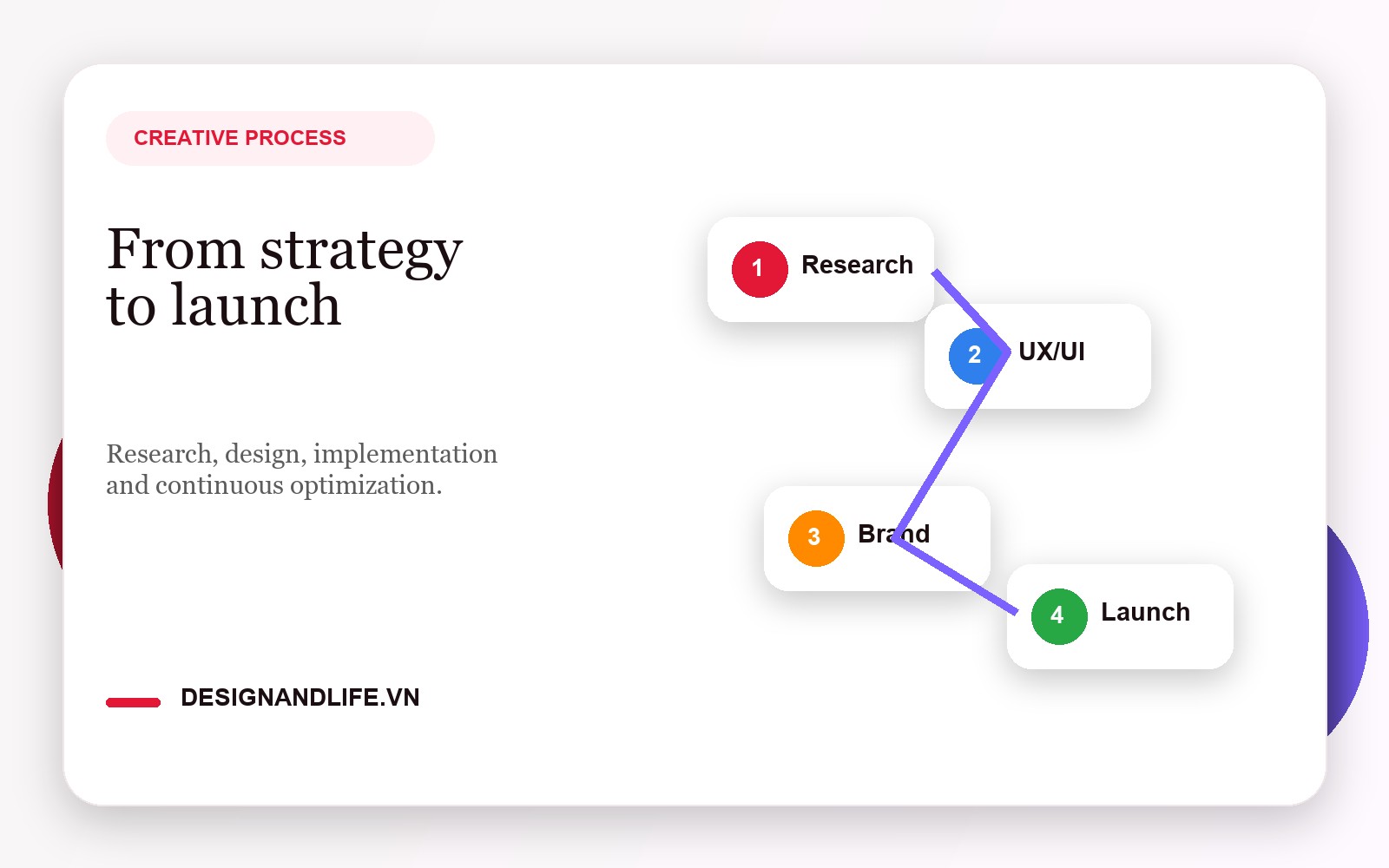 CREATIVE PROCESS

From strategy to launch

Research, design, implementation and continuous optimization.

DESIGNANDLIFE.VN

1 Research

2 UX/UI

3 Brand

4 Launch